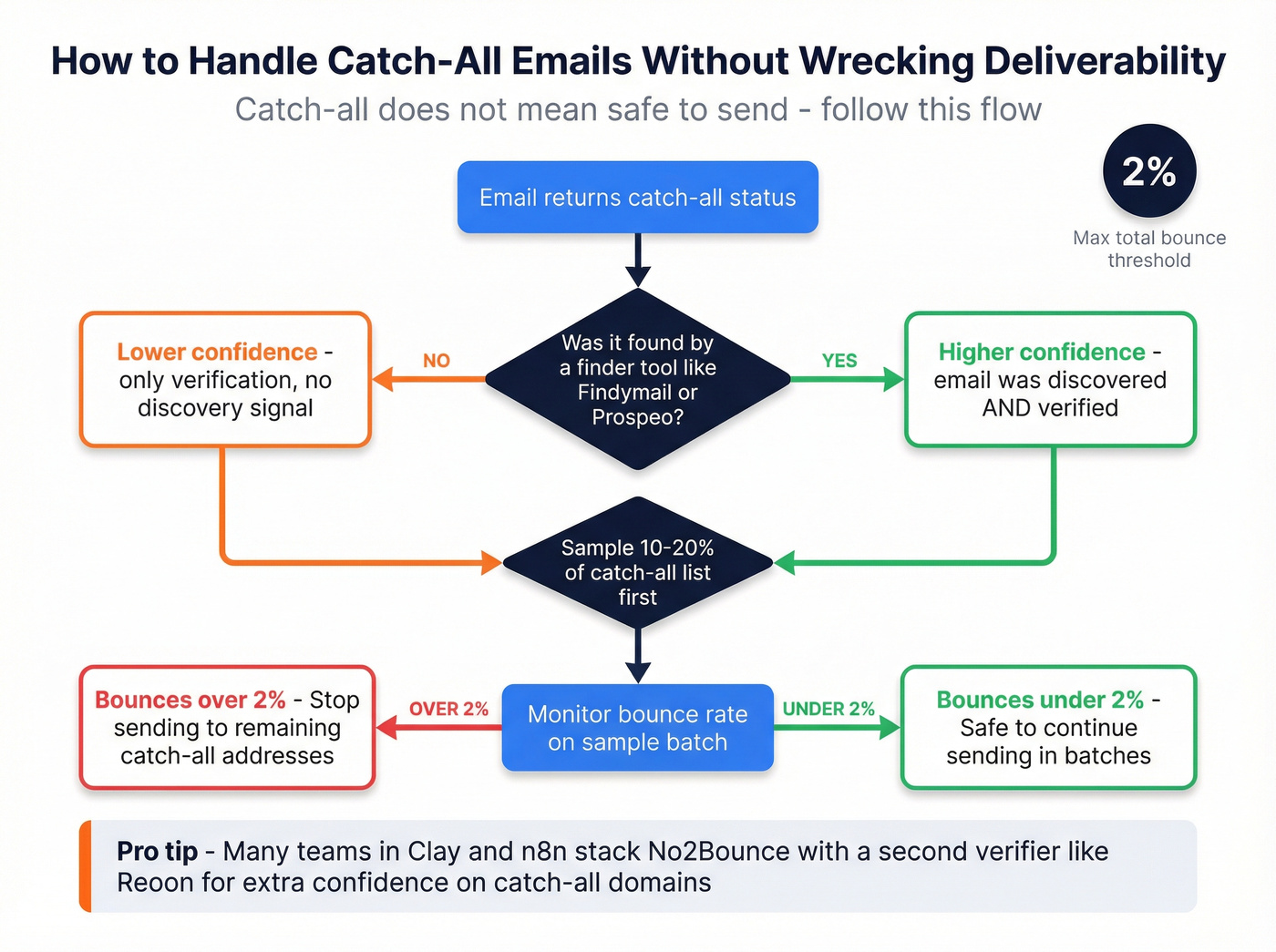 How to Handle Catch-All Emails Without Wrecking Deliverability

Catch-all does not mean safe to send - follow this flow

2%

Max total bounce threshold

Email returns catch-all status

Was it found by a finder tool like Findymail or Prospeo?

NO

Lower confidence - only verification, no discovery signal

YES

Higher confidence - email was discovered AND verified

Sample 10-20% of catch-all list first

Monitor bounce rate on sample batch

OVER 2%

Bounces over 2% - Stop sending to remaining catch-all addresses

UNDER 2%

Bounces under 2% - Safe to continue sending in batches

Pro tip - Many teams in Clay and n8n stack No2Bounce with a second verifier like Reoon for extra confidence on catch-all domains